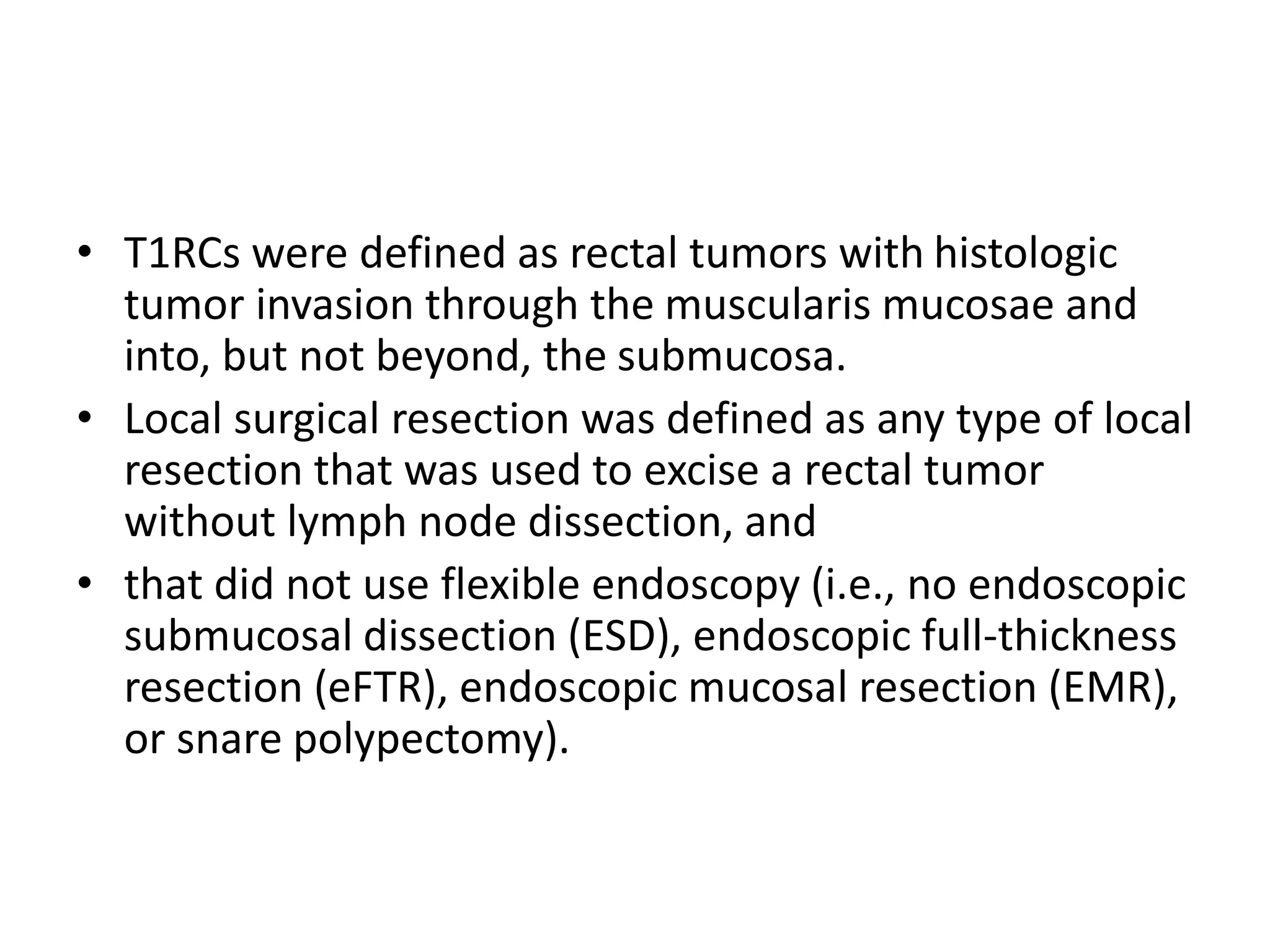 • T1RCs were defined as rectal tumors with histologic tumor invasion through the muscularis mucosae and into, but not beyond, the submucosa.
• Local surgical resection was defined as any type of local resection that was used to excise a rectal tumor without lymph node dissection, and
• that did not use flexible endoscopy (i.e., no endoscopic submucosal dissection (ESD), endoscopic full-thickness resection (eFTR), endoscopic mucosal resection (EMR), or snare polypectomy).